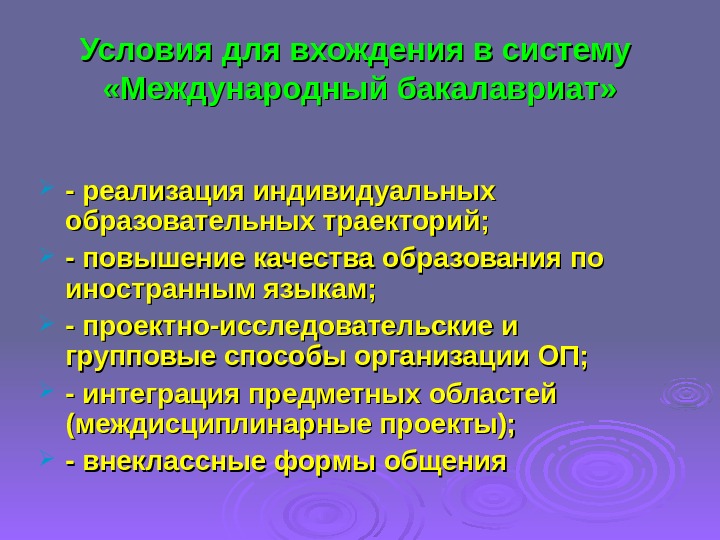 Условия для вхождения в систему «Международный бакалавриат»

- реализация индивидуальных образовательных траекторий;

- повышение качества образования по иностранным языкам;

- проектно-исследовательские и групповые способы организации ОП;

- интеграция предметных областей (междисциплинарные проекты);

- внеклассные формы общения